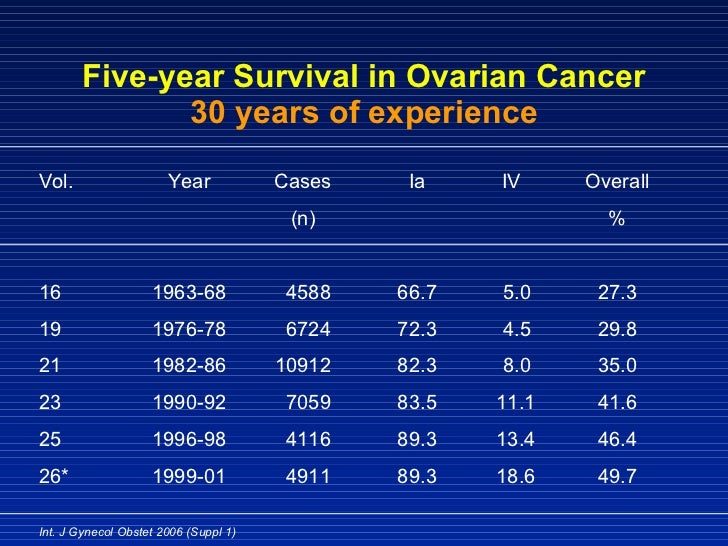 Five-year Survival in Ovarian Cancer
30 years of experience

| Vol. | Year | Cases (n) | Ia | IV | Overall % |
|---|---|---|---|---|---|
| 16 | 1963-68 | 4588 | 66.7 | 5.0 | 27.3 |
| 19 | 1976-78 | 6724 | 72.3 | 4.5 | 29.8 |
| 21 | 1982-86 | 10912 | 82.3 | 8.0 | 35.0 |
| 23 | 1990-92 | 7059 | 83.5 | 11.1 | 41.6 |
| 25 | 1996-98 | 4116 | 89.3 | 13.4 | 46.4 |
| 26* | 1999-01 | 4911 | 89.3 | 18.6 | 49.7 |

Int. J Gynecol Obstet 2006 (Suppl 1)